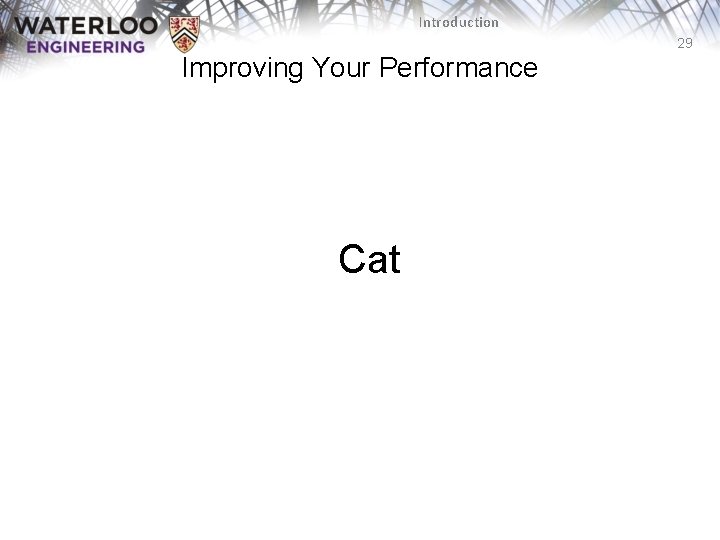 WATERLOO
ENGINEERING

Introduction

29

Improving Your Performance

Cat